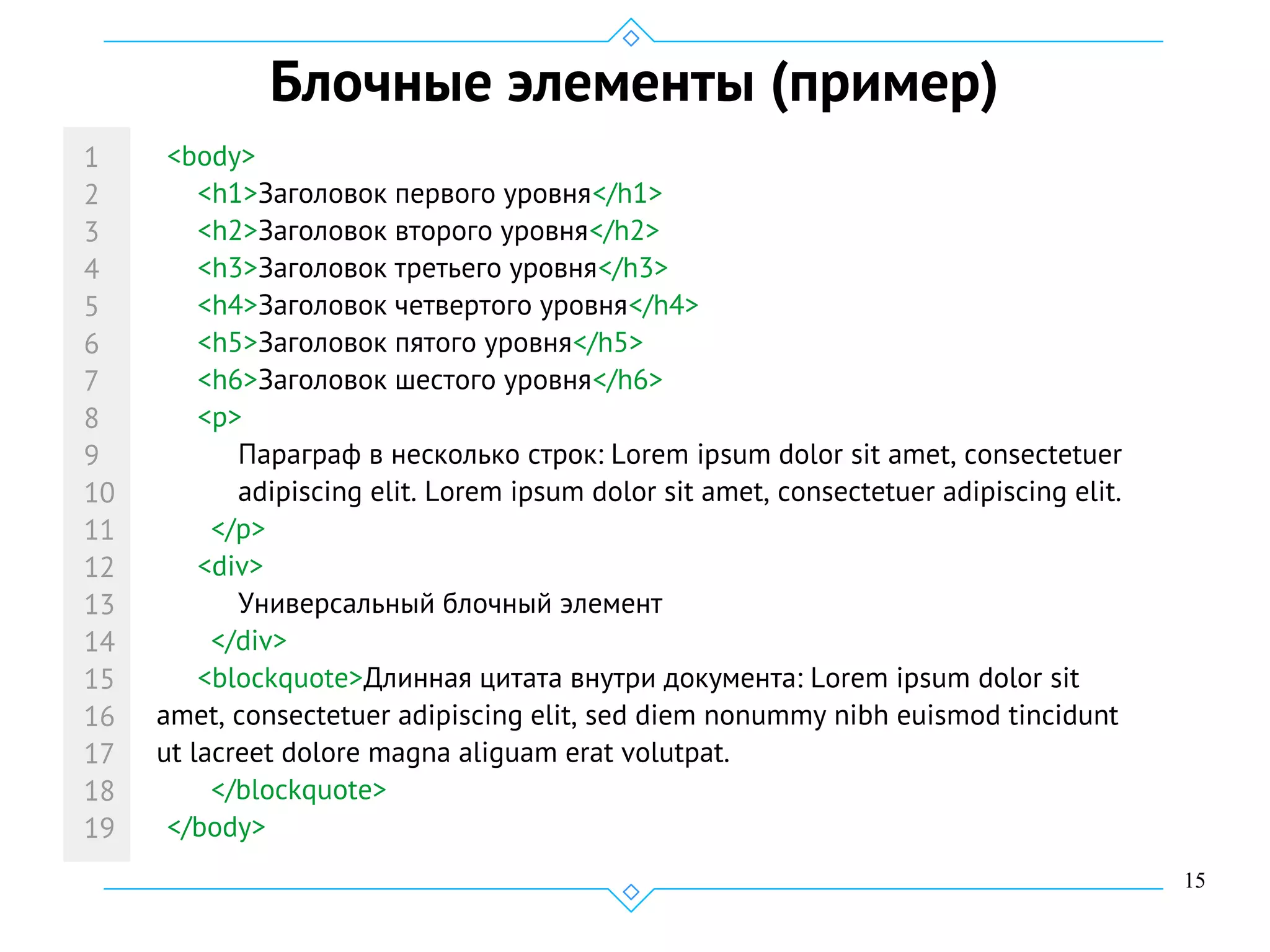 Блочные элементы (пример)

1 <body>
2 <h1>Заголовок первого уровня</h1>
3 <h2>Заголовок второго уровня</h2>
4 <h3>Заголовок третьего уровня</h3>
5 <h4>Заголовок четвертого уровня</h4>
6 <h5>Заголовок пятого уровня</h5>
7 <h6>Заголовок шестого уровня</h6>
8 <p>
9 Параграф в несколько строк: Lorem ipsum dolor sit amet, consectetuer
10 adipiscing elit. Lorem ipsum dolor sit amet, consectetuer adipiscing elit.
11 </p>
12 <div>
13 Универсальный блочный элемент
14 </div>
15 <blockquote>Длинная цитата внутри документа: Lorem ipsum dolor sit
16 amet, consectetuer adipiscing elit, sed diem nonummy nibh euismod tincidunt
17 ut lacreet dolore magna aliguam erat volutpat.
18 </blockquote>
19 </body>

15